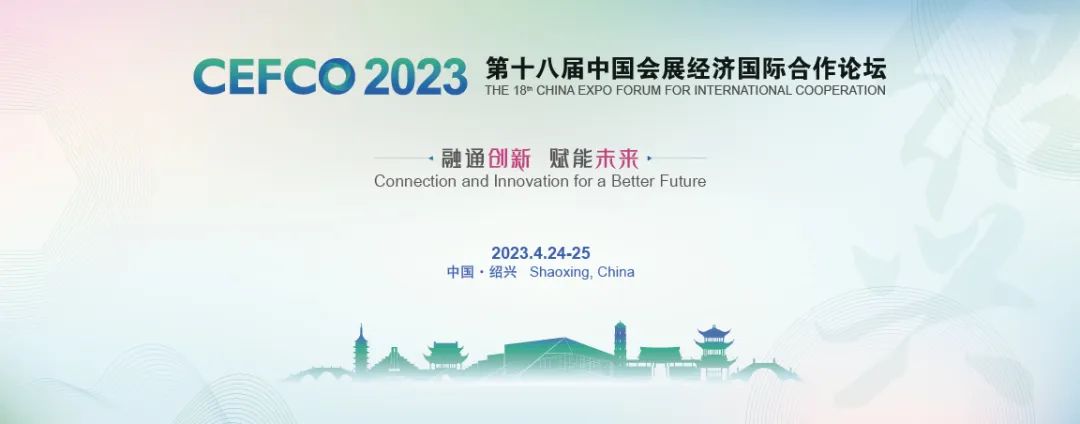 CEFCO 2023 第十八届中国会展经济国际合作论坛
THE 18th CHINA EXPO FORUM FOR INTERNATIONAL COOPERATION

融通创新 赋能未来
Connection and Innovation for a Better Future

2023.4.24-25
中国・绍兴 Shaoxing, China